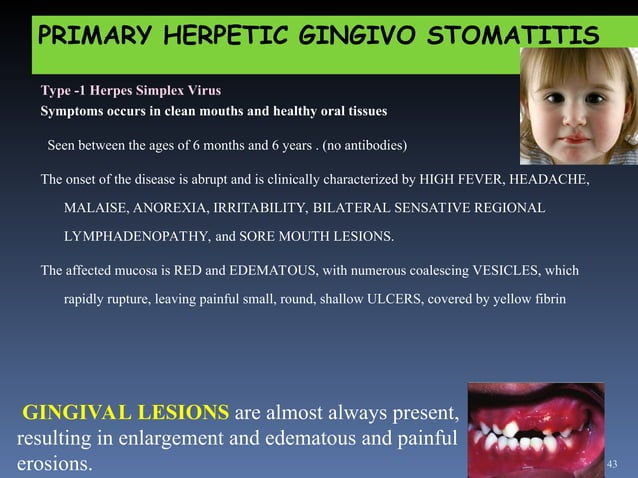 PRIMARY HERPETIC GINGIVO STOMATITIS

Type -1 Herpes Simplex Virus
Symptoms occurs in clean mouths and healthy oral tissues

Seen between the ages of 6 months and 6 years . (no antibodies)

The onset of the disease is abrupt and is clinically characterized by HIGH FEVER, HEADACHE, MALAISE, ANOREXIA, IRRITABILITY, BILATERAL SENSATIVE REGIONAL LYMPHADENOPATHY, and SORE MOUTH LESIONS.

The affected mucosa is RED and EDEMATOUS, with numerous coalescing VESICLES, which rapidly rupture, leaving painful small, round, shallow ULCERS, covered by yellow fibrin

GINGIVAL LESIONS are almost always present, resulting in enlargement and edematous and painful erosions.

43